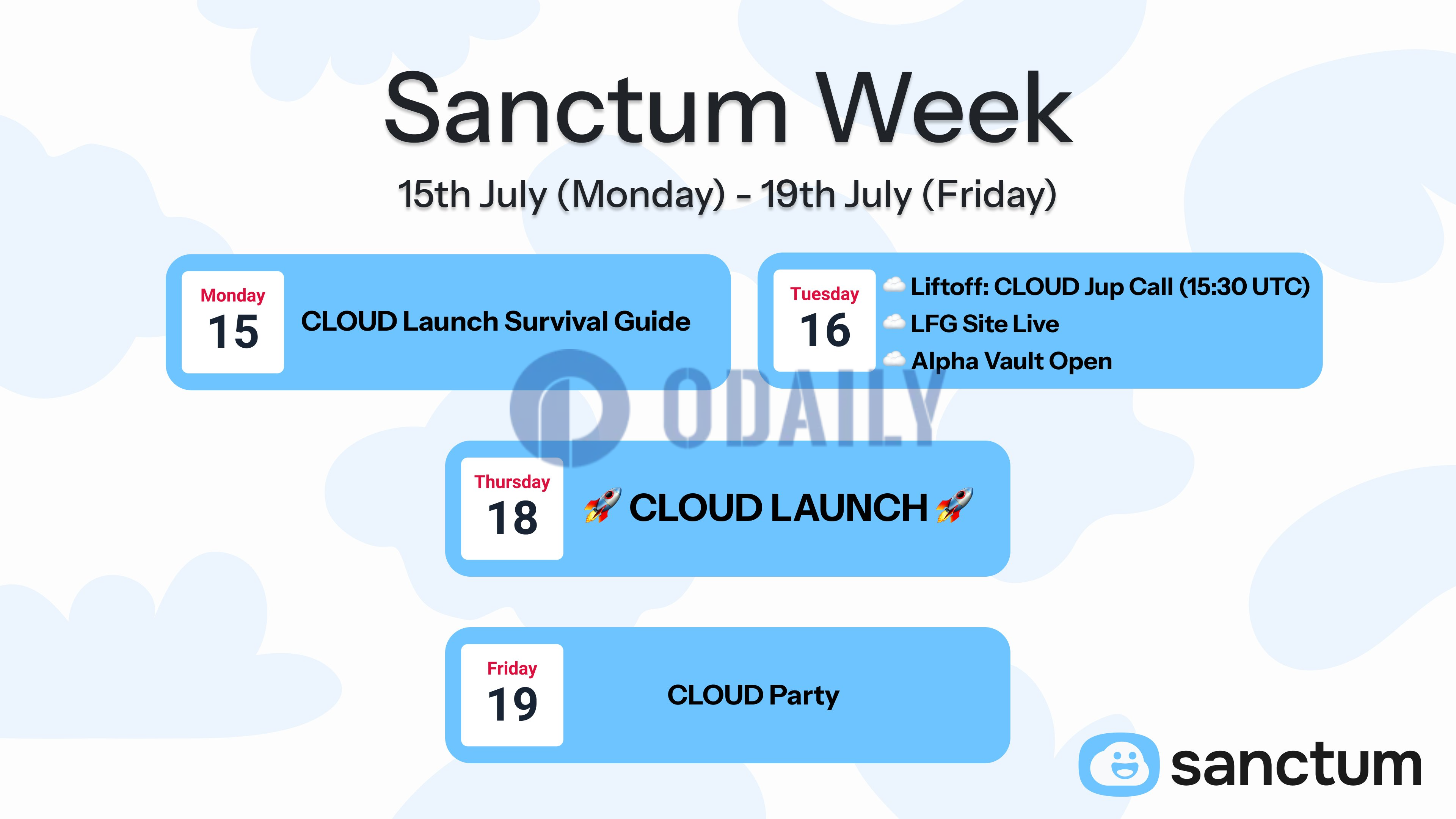 Sanctum Week

15th July (Monday) - 19th July (Friday)

Monday
15

CLOUD Launch Survival Guide

Tuesday
16

☁️ Liftoff: CLOUD Jup Call (15:30 UTC)
☁️ LFG Site Live
☁️ Alpha Vault Open

ODAILY

Thursday
18

🚀 CLOUD LAUNCH 🚀

Friday
19

CLOUD Party

sanctum